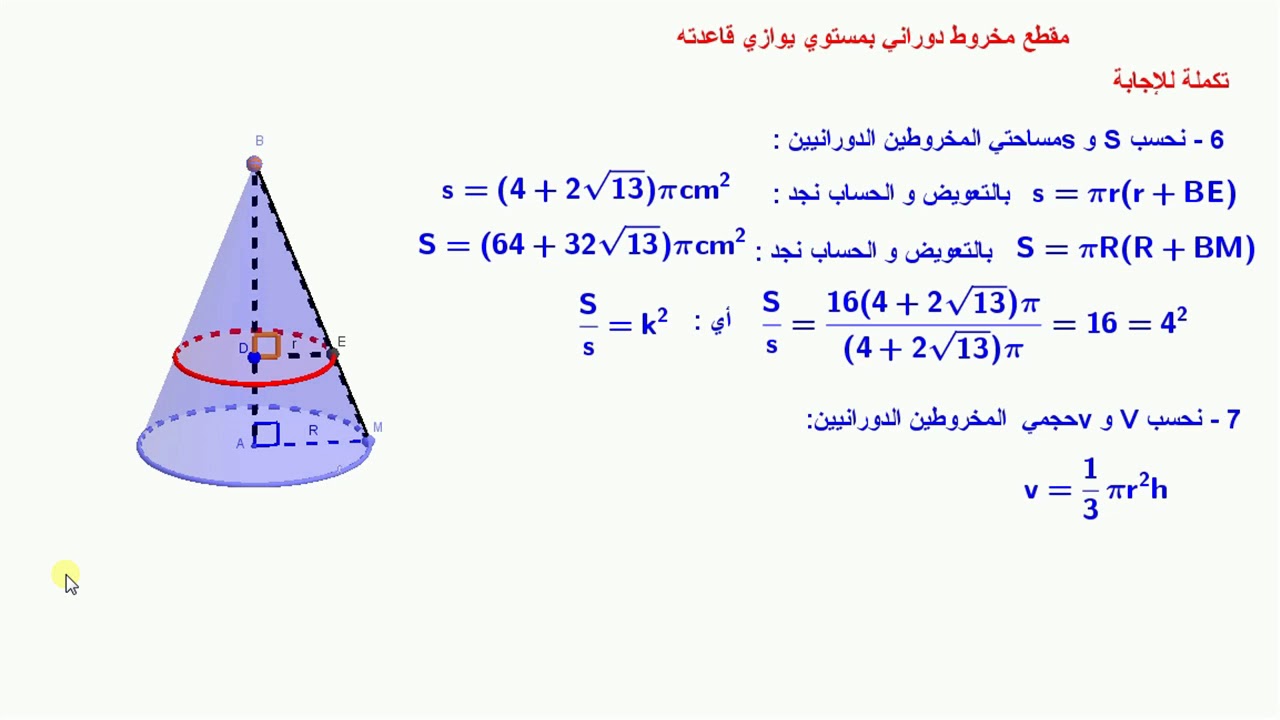 مقطع مخروط دوراني بمستوي يوازي قاعدته

تكملة للإجابة

6 - نحسب S و sمساحتي المخروطين الدورانيين :

$s = \pi r(r + BE)$ بالتعويض و الحساب نجد : $s = (4 + 2\sqrt{13})\pi cm^2$

$S = \pi R(R + BM)$ بالتعويض و الحساب نجد : $S = (64 + 32\sqrt{13})\pi cm^2$

$\frac{S}{s} = \frac{16(4 + 2\sqrt{13})\pi}{(4 + 2\sqrt{13})\pi} = 16 = 4^2$ أي : $\frac{S}{s} = k^2$

7 - نحسب V و vحجمي المخروطين الدورانيين:

$v = \frac{1}{3}\pi r^2 h$

B
D
r
E
A
R
M